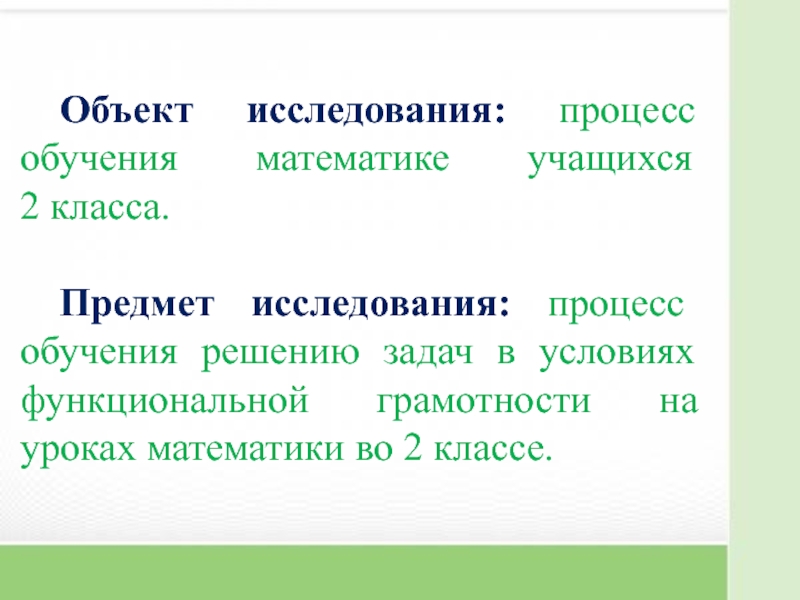 Объект исследования: процесс обучения математике учащихся 2 класса.

Предмет исследования: процесс обучения решению задач в условиях функциональной грамотности на уроках математики во 2 классе.